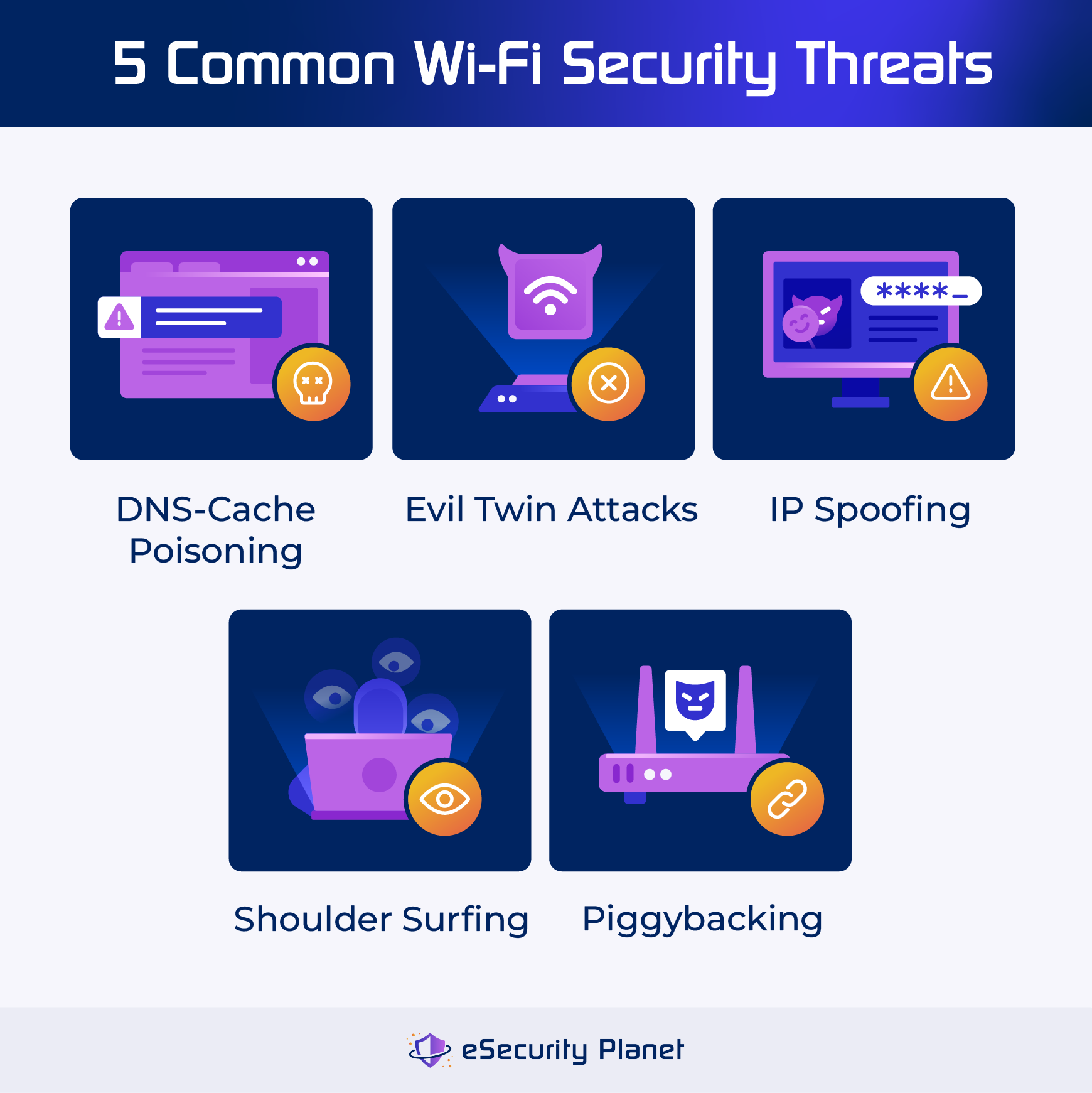 5 Common Wi-Fi Security Threats

****_

DNS-Cache Poisoning

Evil Twin Attacks

IP Spoofing

Shoulder Surfing

Piggybacking

eSecurity Planet